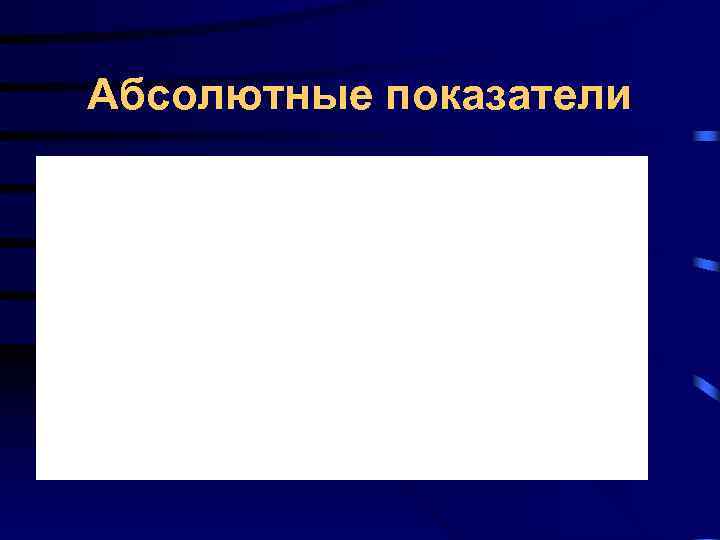 Абсолютные показатели